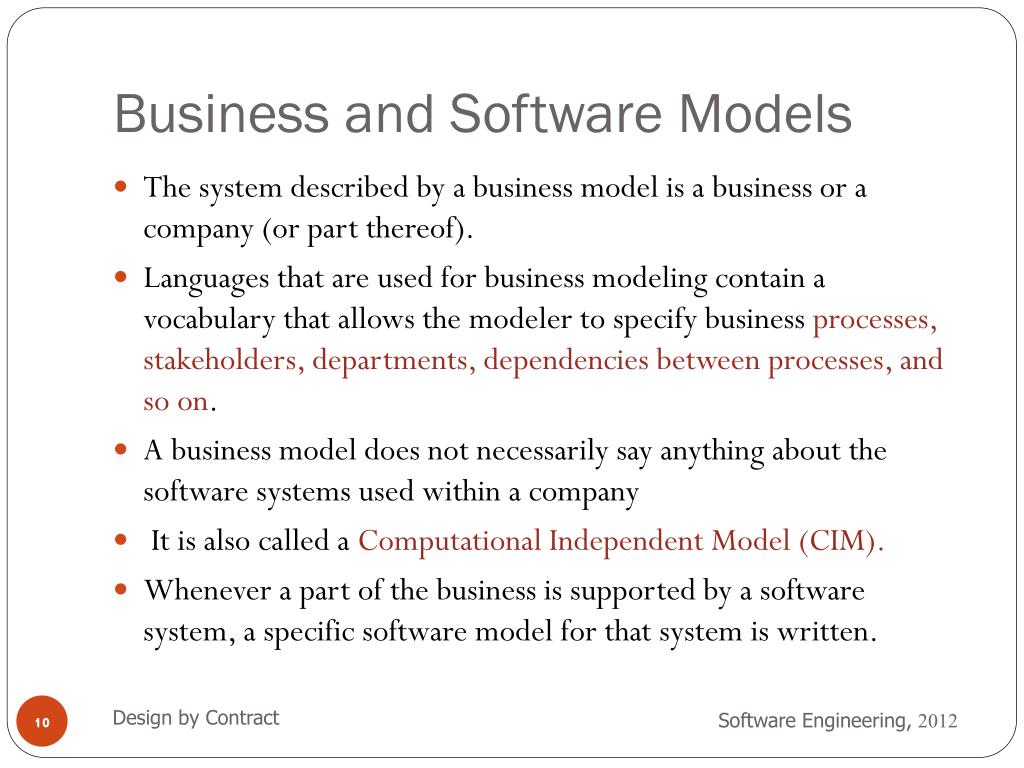 Business and Software Models

- The system described by a business model is a business or a company (or part thereof).
- Languages that are used for business modeling contain a vocabulary that allows the modeler to specify business processes, stakeholders, departments, dependencies between processes, and so on.
- A business model does not necessarily say anything about the software systems used within a company
- It is also called a Computational Independent Model (CIM).
- Whenever a part of the business is supported by a software system, a specific software model for that system is written.

10

Design by Contract

Software Engineering, 2012